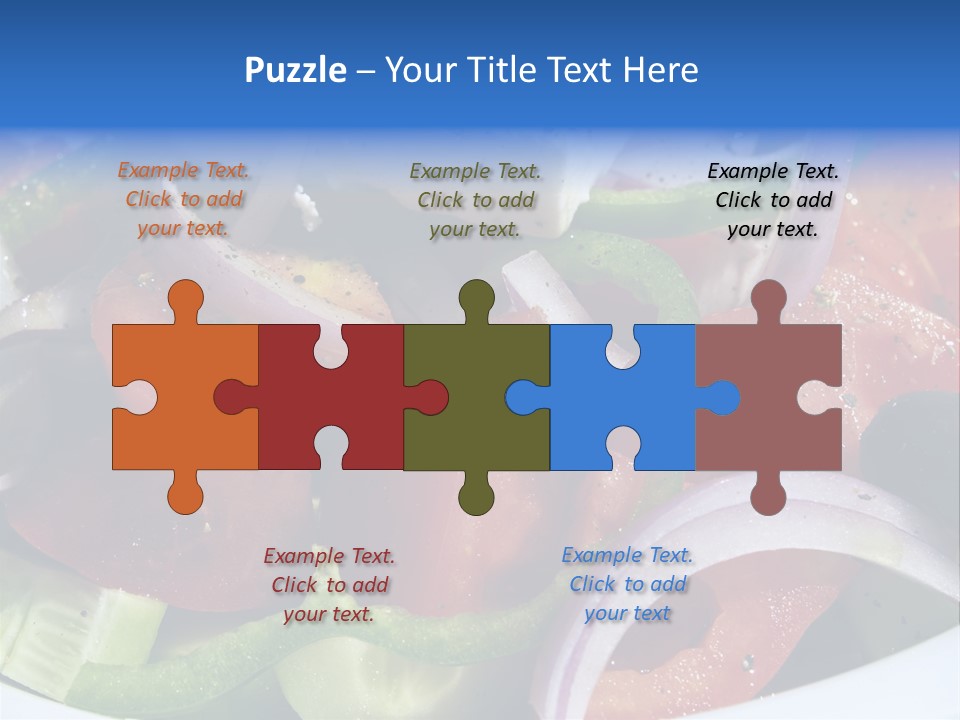 Puzzle – Your Title Text Here

Example Text. Click to add your text.

Example Text. Click to add your text.

Example Text. Click to add your text.

Example Text. Click to add your text.

Example Text. Click to add your text